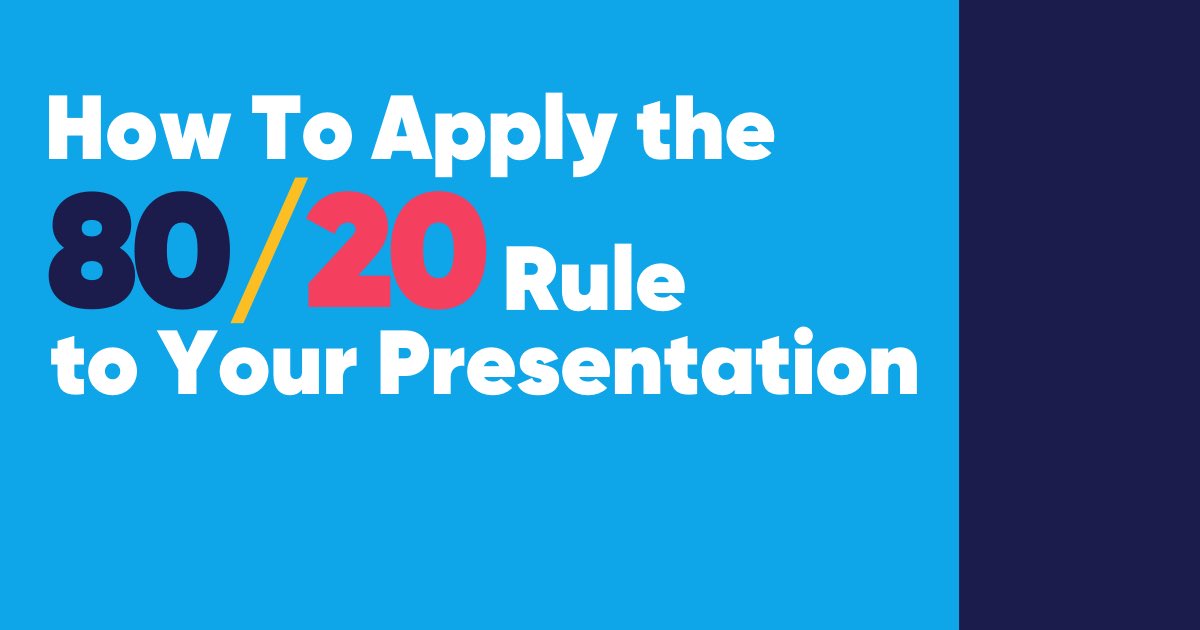 How To Apply the 80/20 Rule to Your Presentation